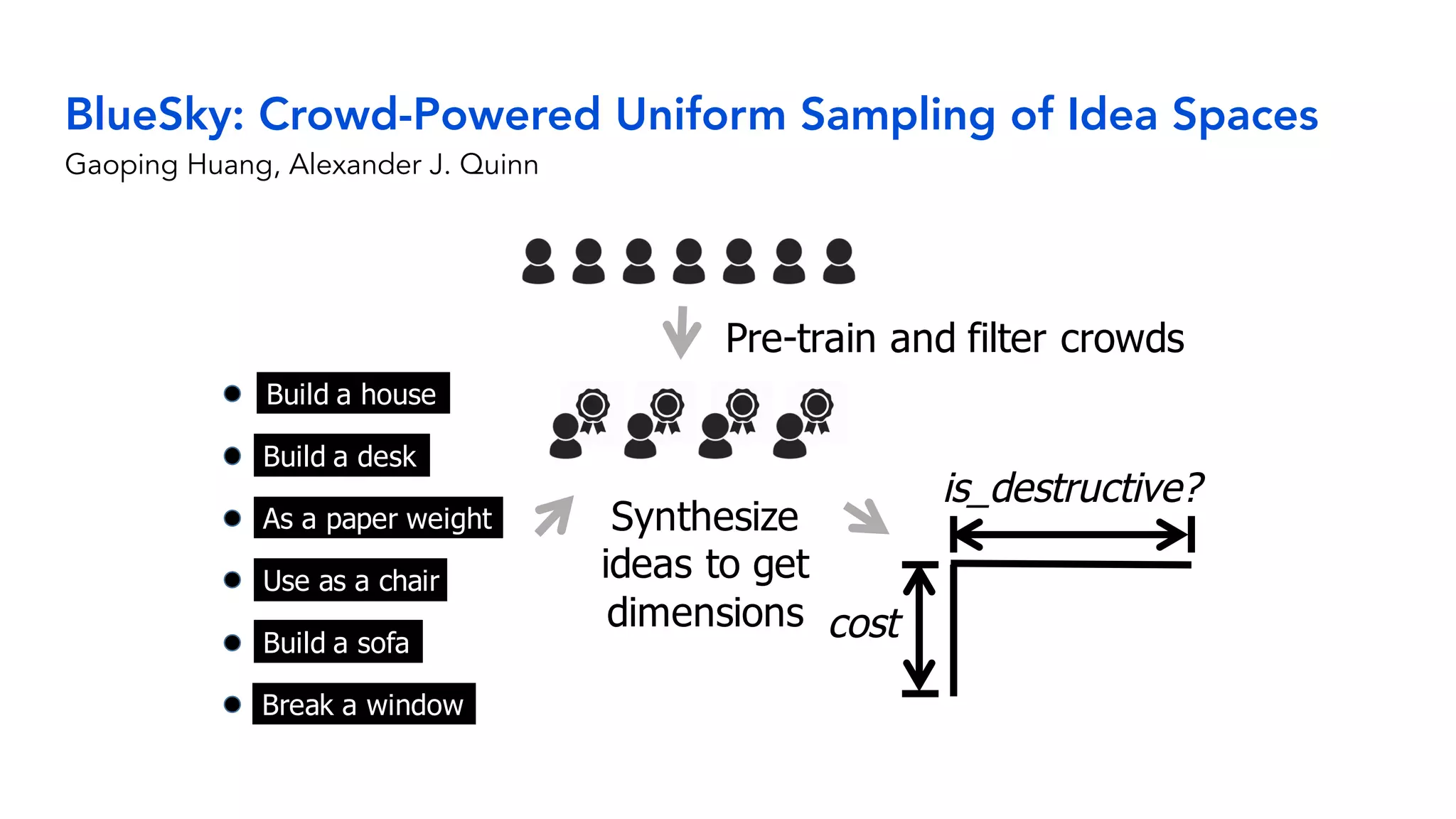 BlueSky: Crowd-Powered Uniform Sampling of Idea Spaces
Gaoping Huang, Alexander J. Quinn

Pre-train and filter crowds

- Build a house
- Build a desk
- As a paper weight
- Use as a chair
- Build a sofa
- Break a window

Synthesize ideas to get dimensions

is_destructive?

cost